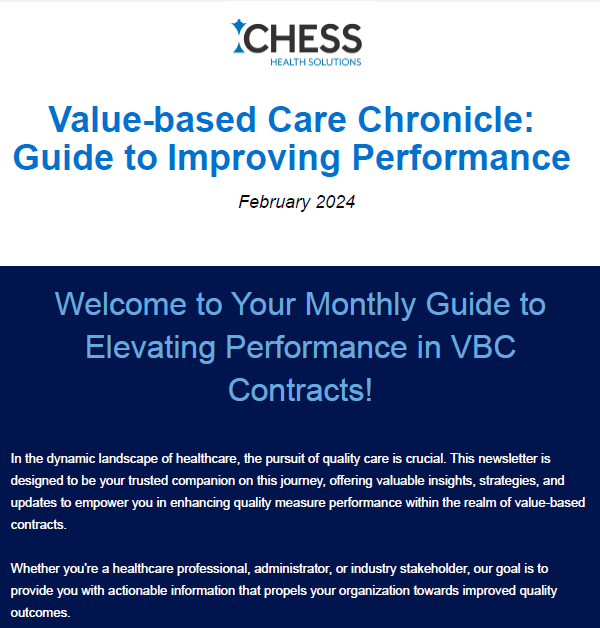 CHESS
HEALTH SOLUTIONS

Value-based Care Chronicle: Guide to Improving Performance

February 2024

Welcome to Your Monthly Guide to Elevating Performance in VBC Contracts!

In the dynamic landscape of healthcare, the pursuit of quality care is crucial. This newsletter is designed to be your trusted companion on this journey, offering valuable insights, strategies, and updates to empower you in enhancing quality measure performance within the realm of value-based contracts.

Whether you're a healthcare professional, administrator, or industry stakeholder, our goal is to provide you with actionable information that propels your organization towards improved quality outcomes.